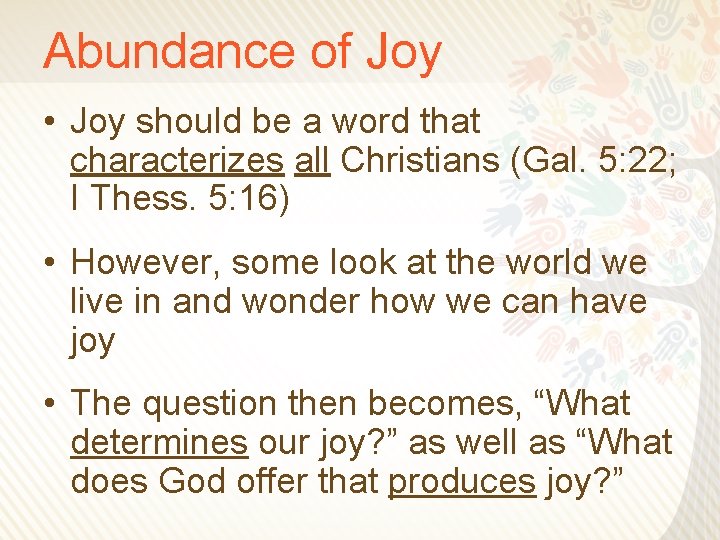 Abundance of Joy

• Joy should be a word that characterizes all Christians (Gal. 5:22; I Thess. 5:16)

• However, some look at the world we live in and wonder how we can have joy

• The question then becomes, “What determines our joy?” as well as “What does God offer that produces joy?”